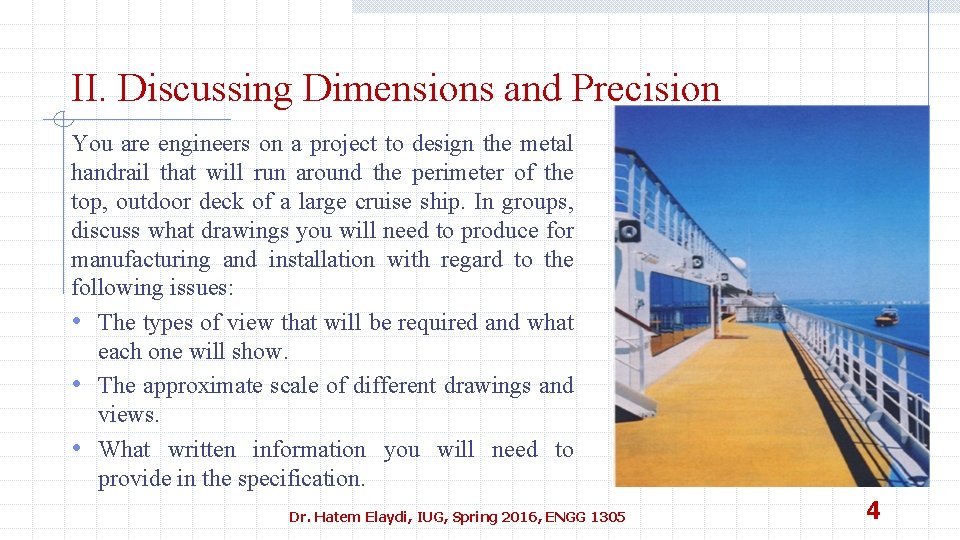 II. Discussing Dimensions and Precision

You are engineers on a project to design the metal handrail that will run around the perimeter of the top, outdoor deck of a large cruise ship. In groups, discuss what drawings you will need to produce for manufacturing and installation with regard to the following issues:

• The types of view that will be required and what each one will show.
• The approximate scale of different drawings and views.
• What written information you will need to provide in the specification.

Dr. Hatem Elaydi, IUG, Spring 2016, ENGG 1305

4